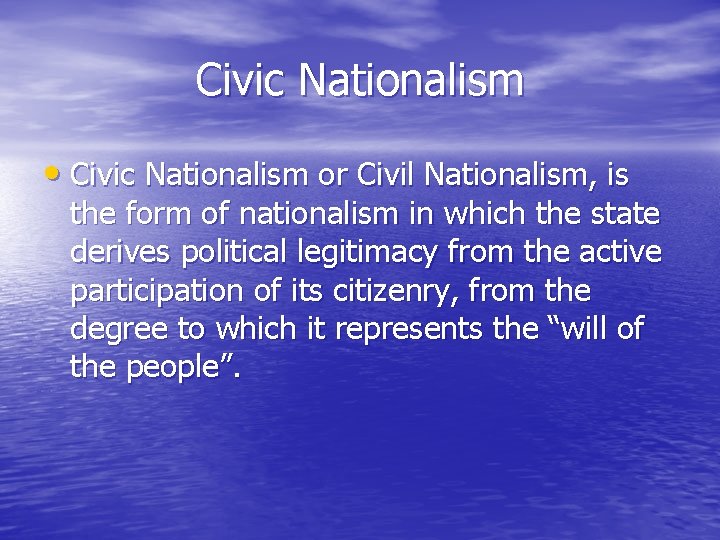 Civic Nationalism

• Civic Nationalism or Civil Nationalism, is the form of nationalism in which the state derives political legitimacy from the active participation of its citizenry, from the degree to which it represents the “will of the people”.